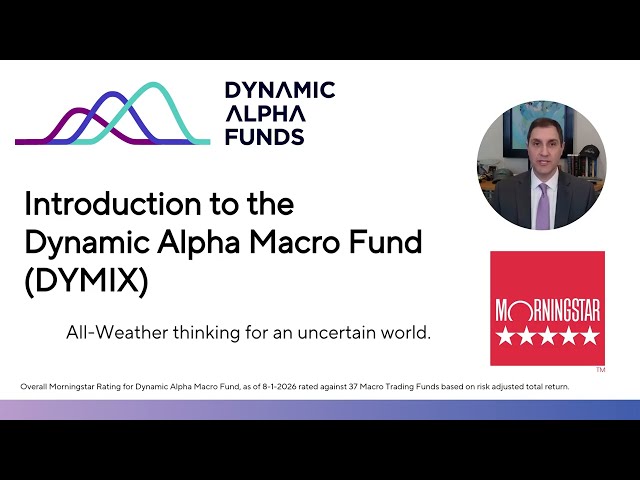 DYNAMIC ALPHA FUNDS

Introduction to the Dynamic Alpha Macro Fund (DYMIX)

All-Weather thinking for an uncertain world.

MORNINGSTAR
★★★★★
TM

Overall Morningstar Rating for Dynamic Alpha Macro Fund, as of 8-1-2026 rated against 37 Macro Trading Funds based on risk adjusted total return.